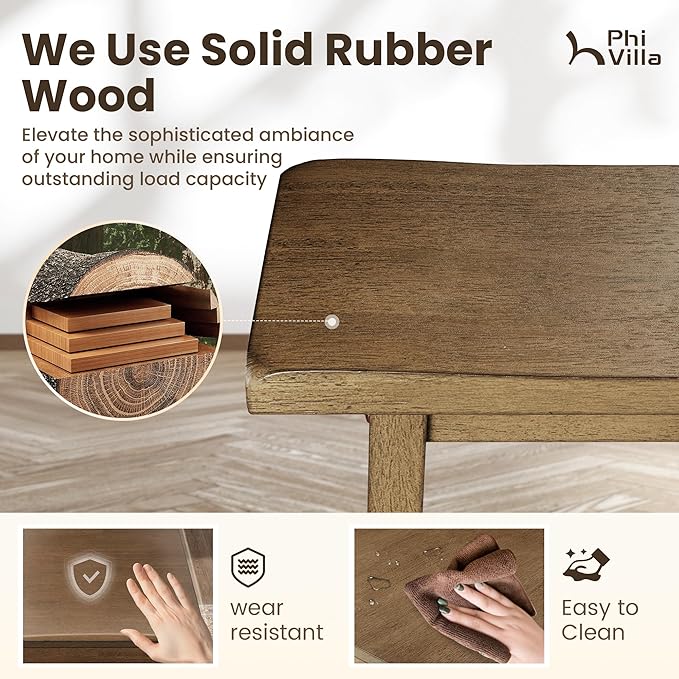 We Use Solid Rubber Wood

Phi Villa

Elevate the sophisticated ambiance of your home while ensuring outstanding load capacity

wear resistant

Easy to Clean